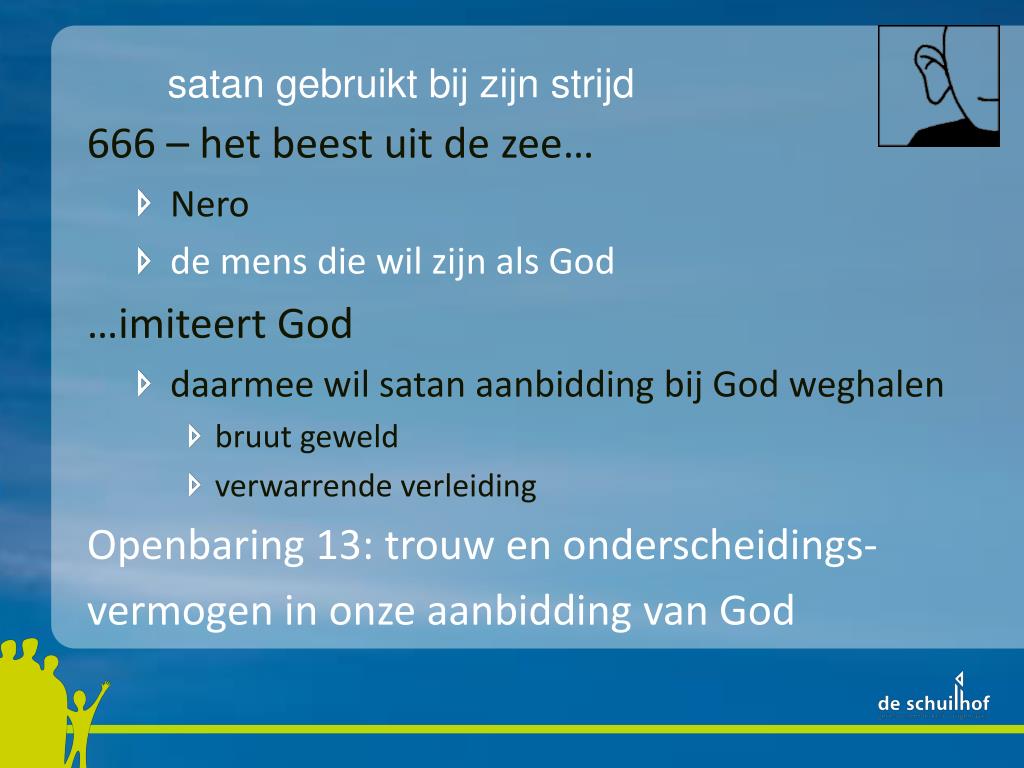 satan gebruikt bij zijn strijd

666 – het beest uit de zee…

Nero

de mens die wil zijn als God

…imiteert God

daarmee wil satan aanbidding bij God weghalen

bruut geweld

verwarrende verleiding

Openbaring 13: trouw en onderscheidingsvermogen in onze aanbidding van God

de schuilhof